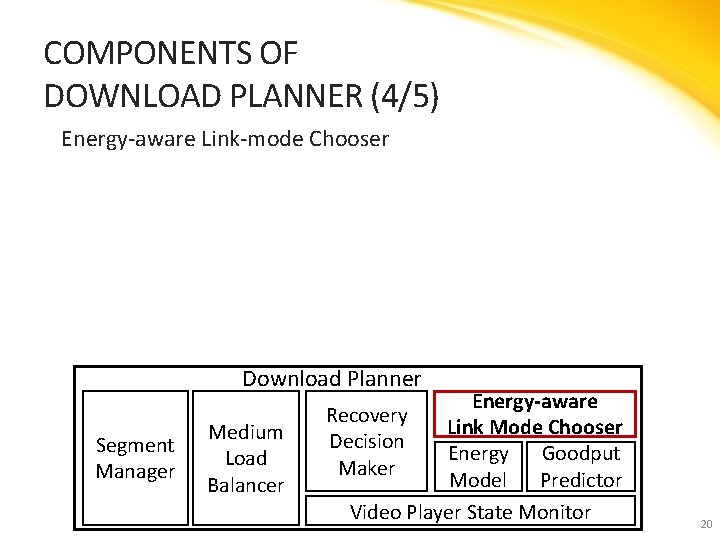 COMPONENTS OF DOWNLOAD PLANNER (4/5)

Energy-aware Link-mode Chooser

Download Planner

Segment Manager

Medium Load Balancer

Recovery Decision Maker

Energy-aware Link Mode Chooser

Energy Model

Goodput Predictor

Video Player State Monitor

20